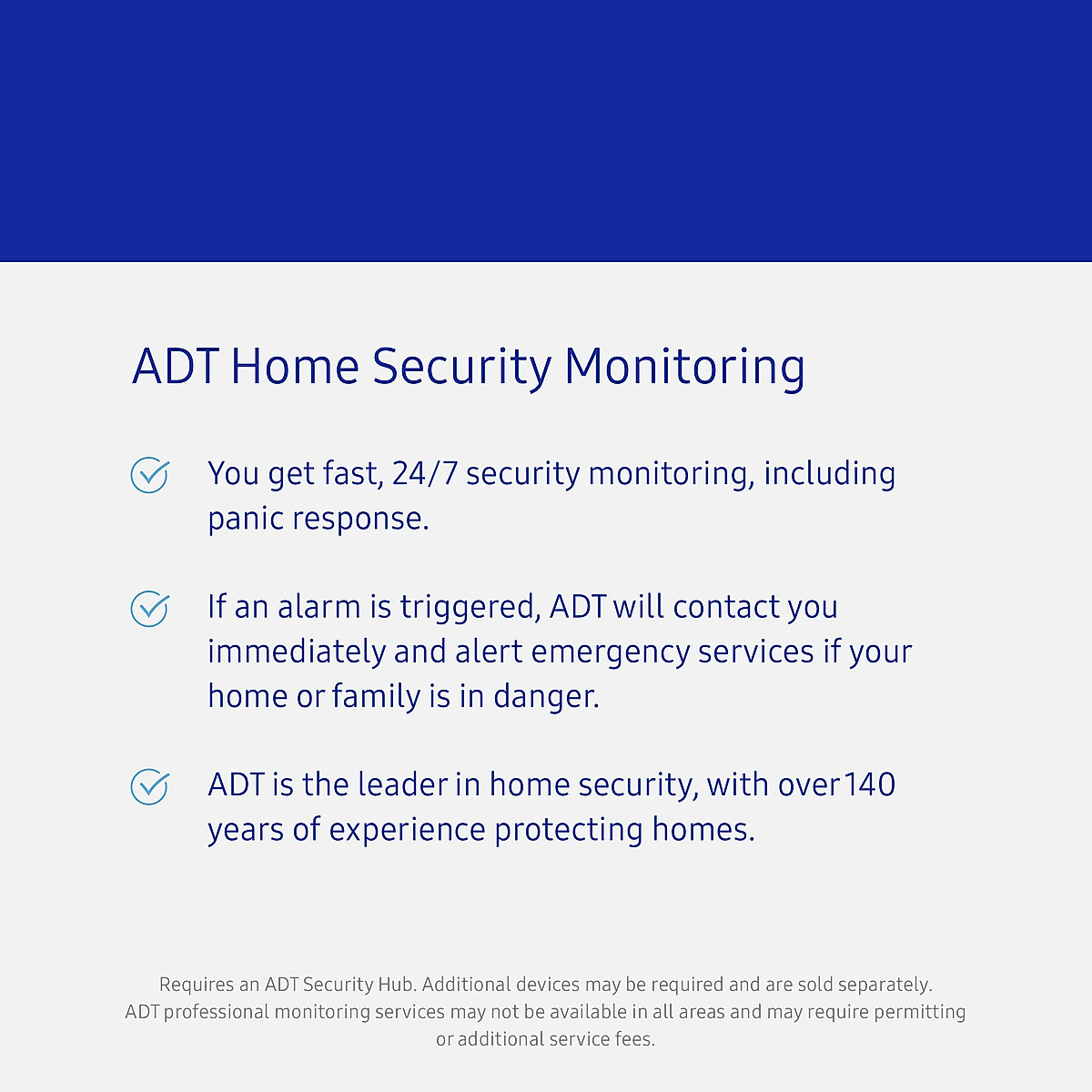 ADT Home Security Monitoring

You get fast, 24/7 security monitoring, including panic response.

If an alarm is triggered, ADT will contact you immediately and alert emergency services if your home or family is in danger.

ADT is the leader in home security, with over 140 years of experience protecting homes.

Requires an ADT Security Hub. Additional devices may be required and are sold separately. ADT professional monitoring services may not be available in all areas and may require permitting or additional service fees.